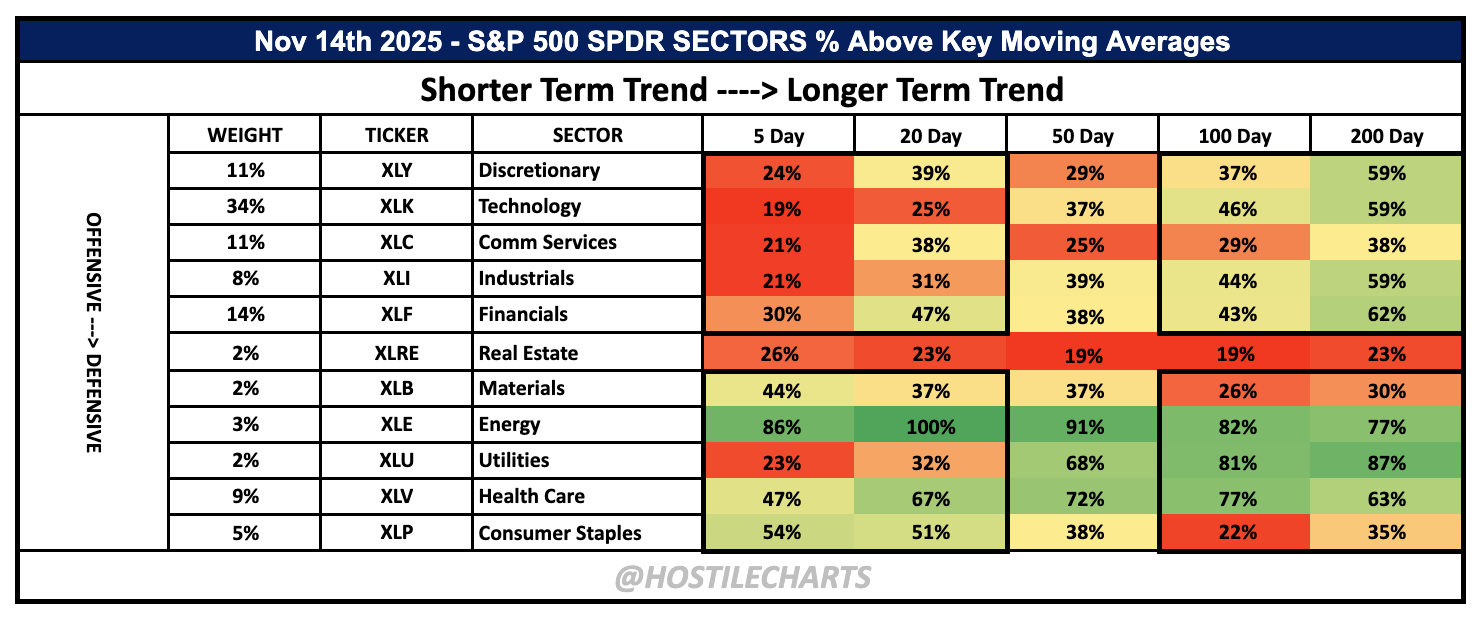 Nov 14th 2025 - S&P 500 SPDR SECTORS % Above Key Moving Averages

Shorter Term Trend ----> Longer Term Trend

OFFENSIVE ---> DEFENSIVE

| WEIGHT | TICKER | SECTOR | 5 Day | 20 Day | 50 Day | 100 Day | 200 Day |
|---|---|---|---|---|---|---|---|
| 11% | XLY | Discretionary | 24% | 39% | 29% | 37% | 59% |
| 34% | XLK | Technology | 19% | 25% | 37% | 46% | 59% |
| 11% | XLC | Comm Services | 21% | 38% | 25% | 29% | 38% |
| 8% | XLI | Industrials | 21% | 31% | 39% | 44% | 59% |
| 14% | XLF | Financials | 30% | 47% | 38% | 43% | 62% |
| 2% | XLRE | Real Estate | 26% | 23% | 19% | 19% | 23% |
| 2% | XLB | Materials | 44% | 37% | 37% | 26% | 30% |
| 3% | XLE | Energy | 86% | 100% | 91% | 82% | 77% |
| 2% | XLU | Utilities | 23% | 32% | 68% | 81% | 87% |
| 9% | XLV | Health Care | 47% | 67% | 72% | 77% | 63% |
| 5% | XLP | Consumer Staples | 54% | 51% | 38% | 22% | 35% |

@HOSTILECHARTS